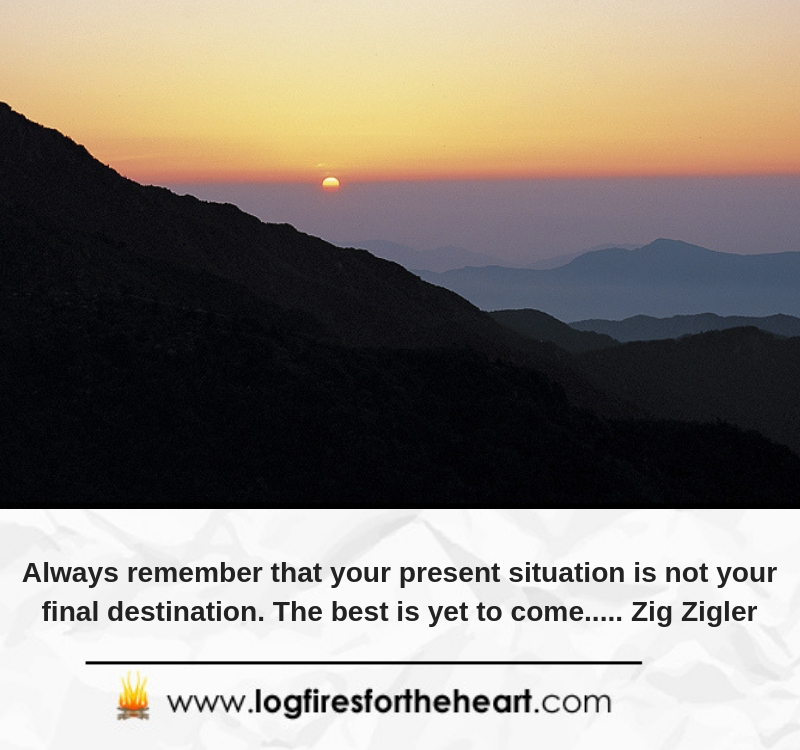 Always remember that your present situation is not your final destination. The best is yet to come..... Zig Zigler

www.logfiresfortheheart.com